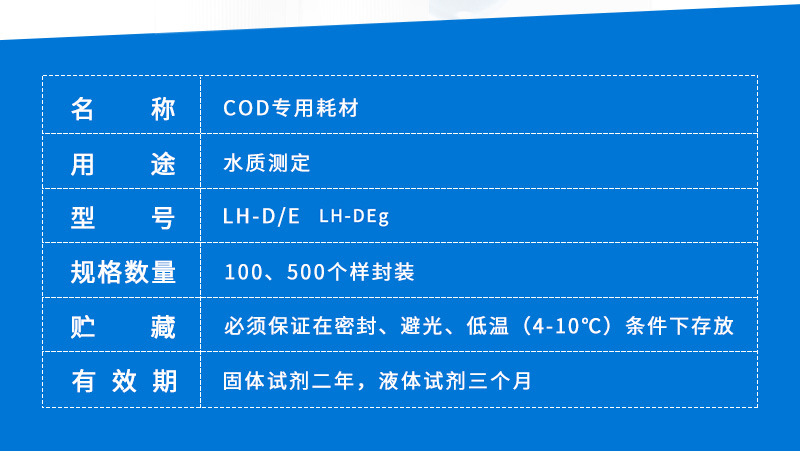 | 名　　称 | COD专用耗材 |
|---|---|
| 用　　途 | 水质测定 |
| 型　　号 | LH-D/E　LH-DEg |
| 规格数量 | 100、500个样封装 |
| 贮　　藏 | 必须保证在密封、避光、低温（4-10℃）条件下存放 |
| 有 效 期 | 固体试剂二年，液体试剂三个月 |